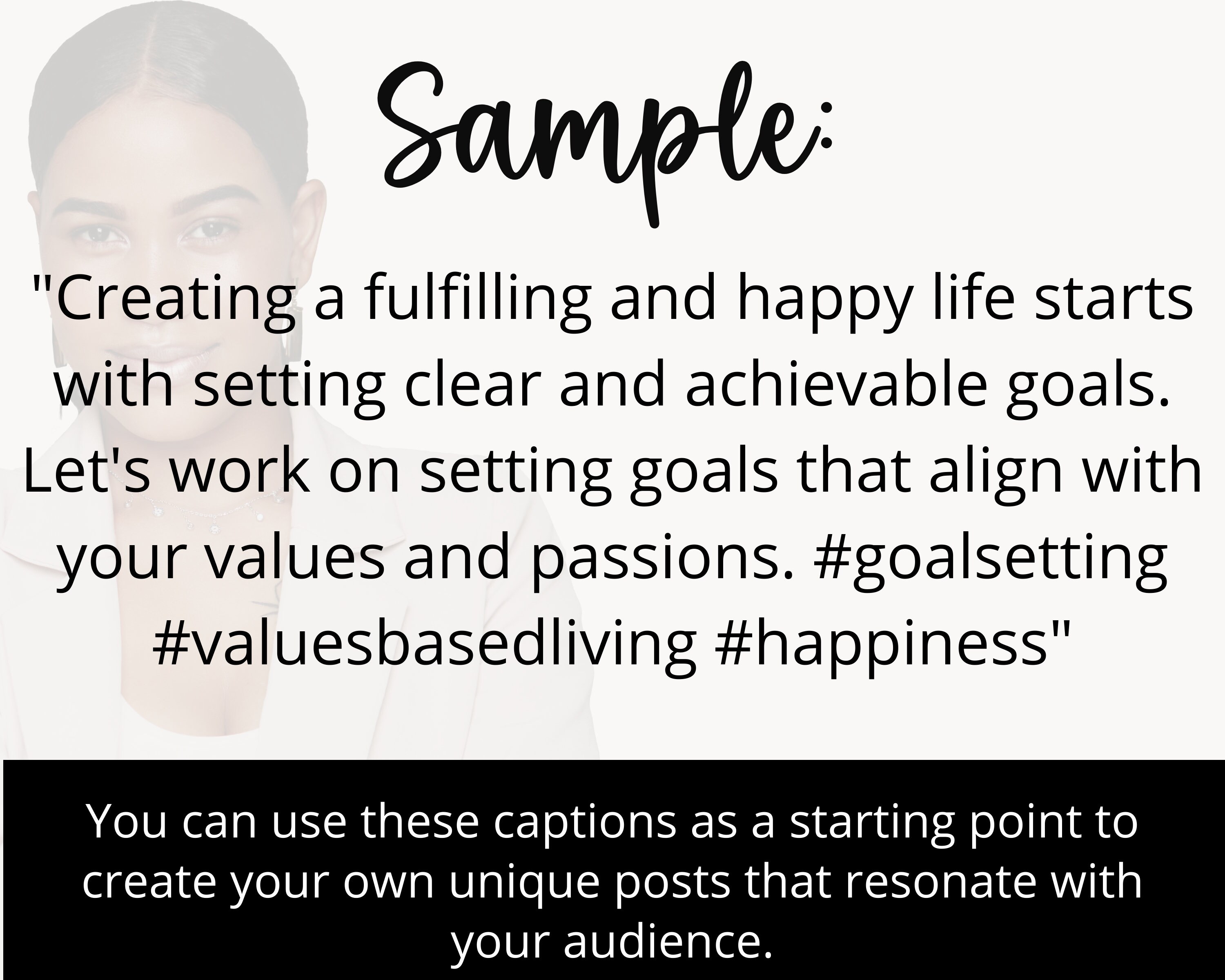 Sample:

"Creating a fulfilling and happy life starts with setting clear and achievable goals. Let's work on setting goals that align with your values and passions. #goalsetting #valuesbasedliving #happiness"

You can use these captions as a starting point to create your own unique posts that resonate with your audience.